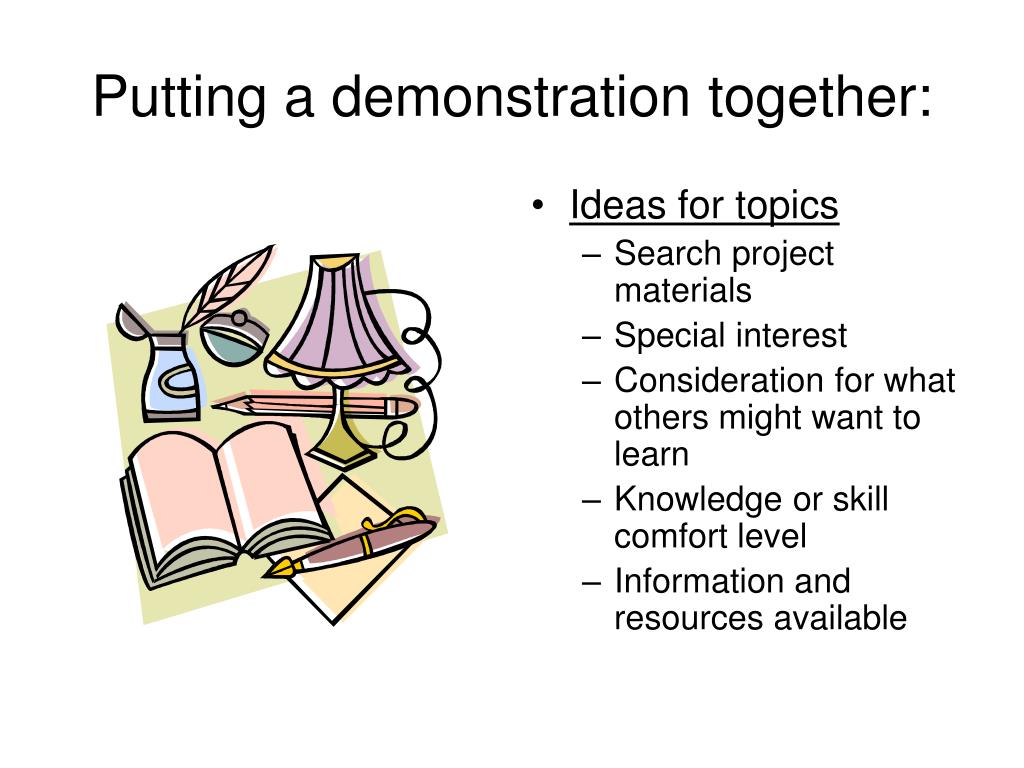 Putting a demonstration together:

• Ideas for topics
– Search project materials
– Special interest
– Consideration for what others might want to learn
– Knowledge or skill comfort level
– Information and resources available